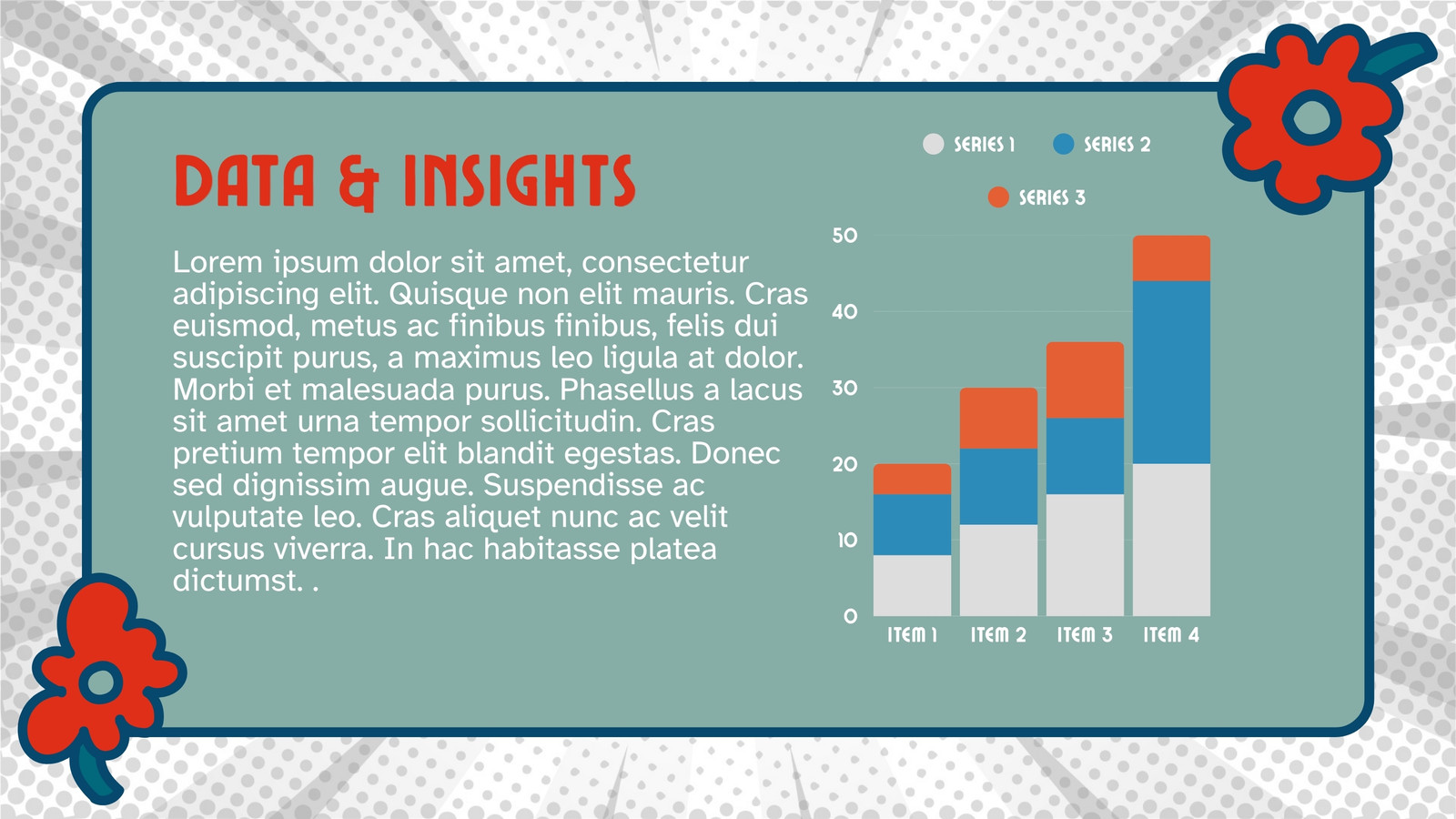 DATA & INSIGHTS

Lorem ipsum dolor sit amet, consectetur adipiscing elit. Quisque non elit mauris. Cras euismod, metus ac finibus finibus, felis dui suscipit purus, a maximus leo ligula at dolor. Morbi et malesuada purus. Phasellus a lacus sit amet urna tempor sollicitudin. Cras pretium tempor elit blandit egestas. Donec sed dignissim augue. Suspendisse ac vulputate leo. Cras aliquet nunc ac velit cursus viverra. In hac habitasse platea dictumst. .

SERIES 1
SERIES 2
SERIES 3

50
40
30
20
10
0

ITEM 1
ITEM 2
ITEM 3
ITEM 4